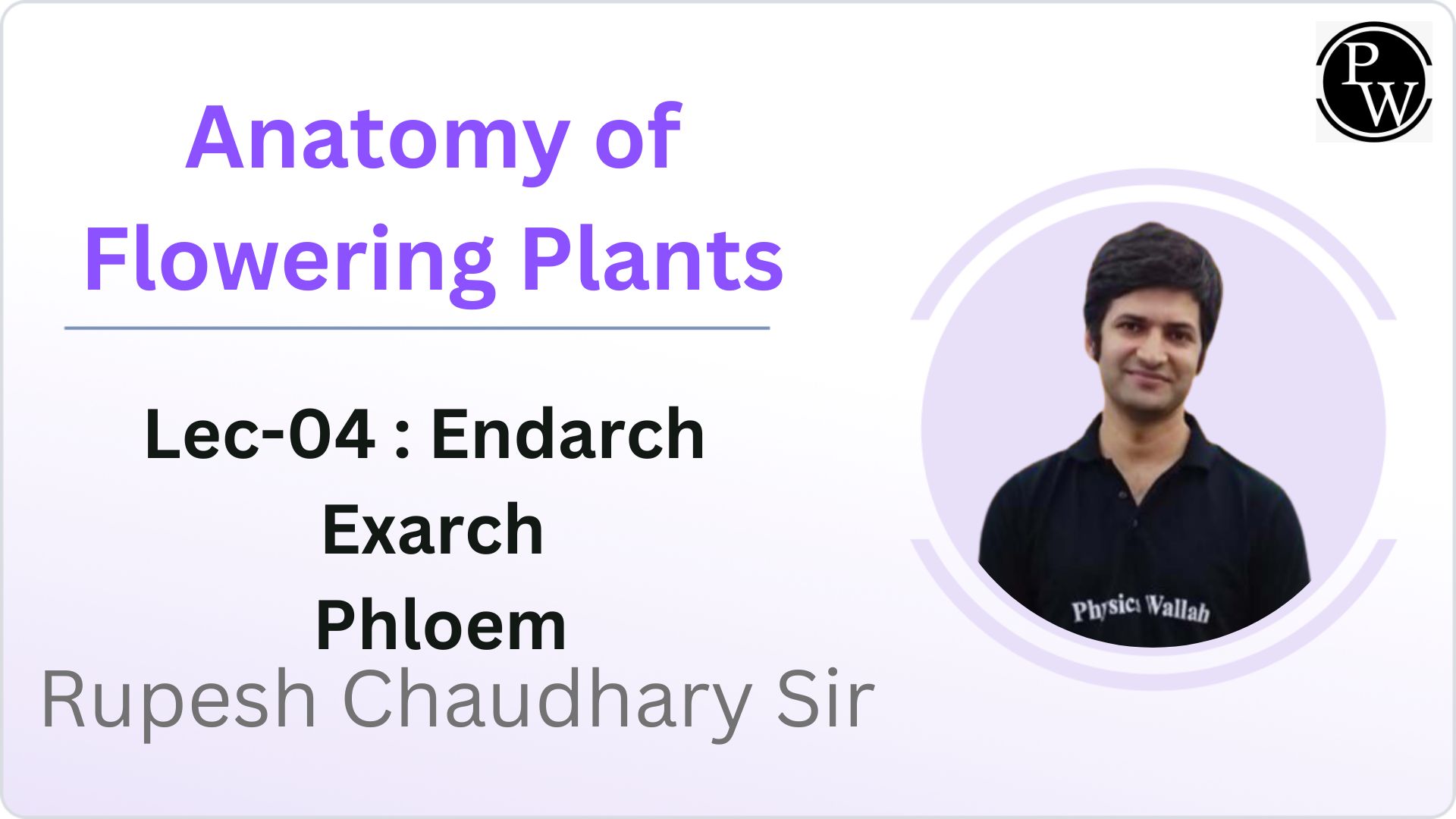 PW

Anatomy of Flowering Plants

Lec-04 : Endarch
Exarch
Phloem

Rupesh Chaudhary Sir

Physics Wallah